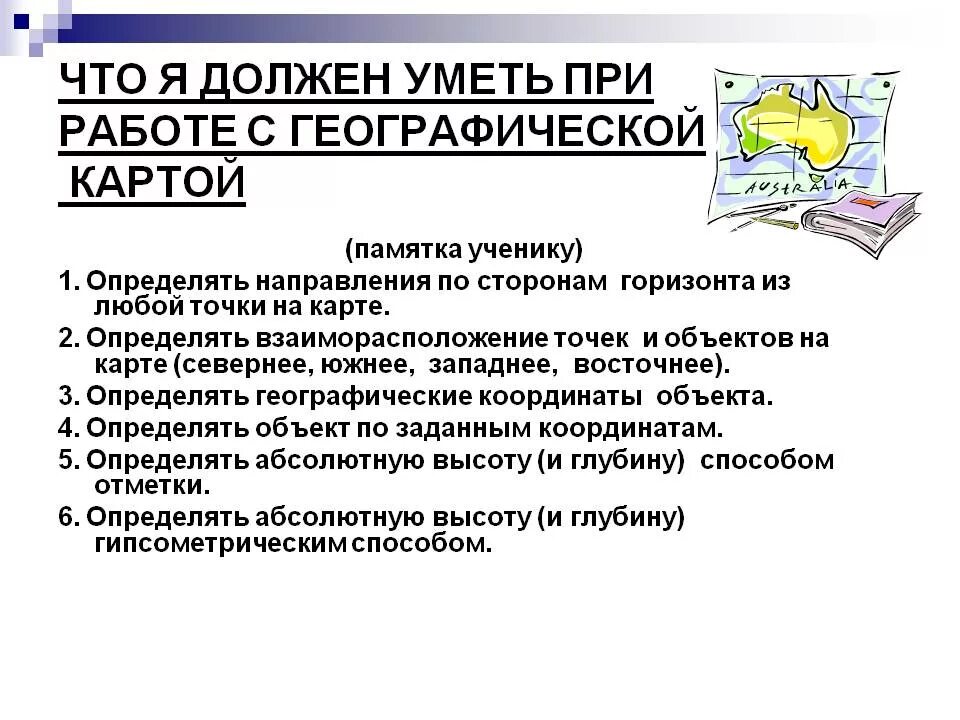 ЧТО Я ДОЛЖЕН УМЕТЬ ПРИ РАБОТЕ С ГЕОГРАФИЧЕСКОЙ КАРТОЙ

AUSTRALIA

(памятка ученику)

1. Определять направления по сторонам горизонта из любой точки на карте.

2. Определять взаиморасположение точек и объектов на карте (севернее, южнее, западнее, восточнее).

3. Определять географические координаты объекта.

4. Определять объект по заданным координатам.

5. Определять абсолютную высоту (и глубину) способом отметки.

6. Определять абсолютную высоту (и глубину) гипсометрическим способом.